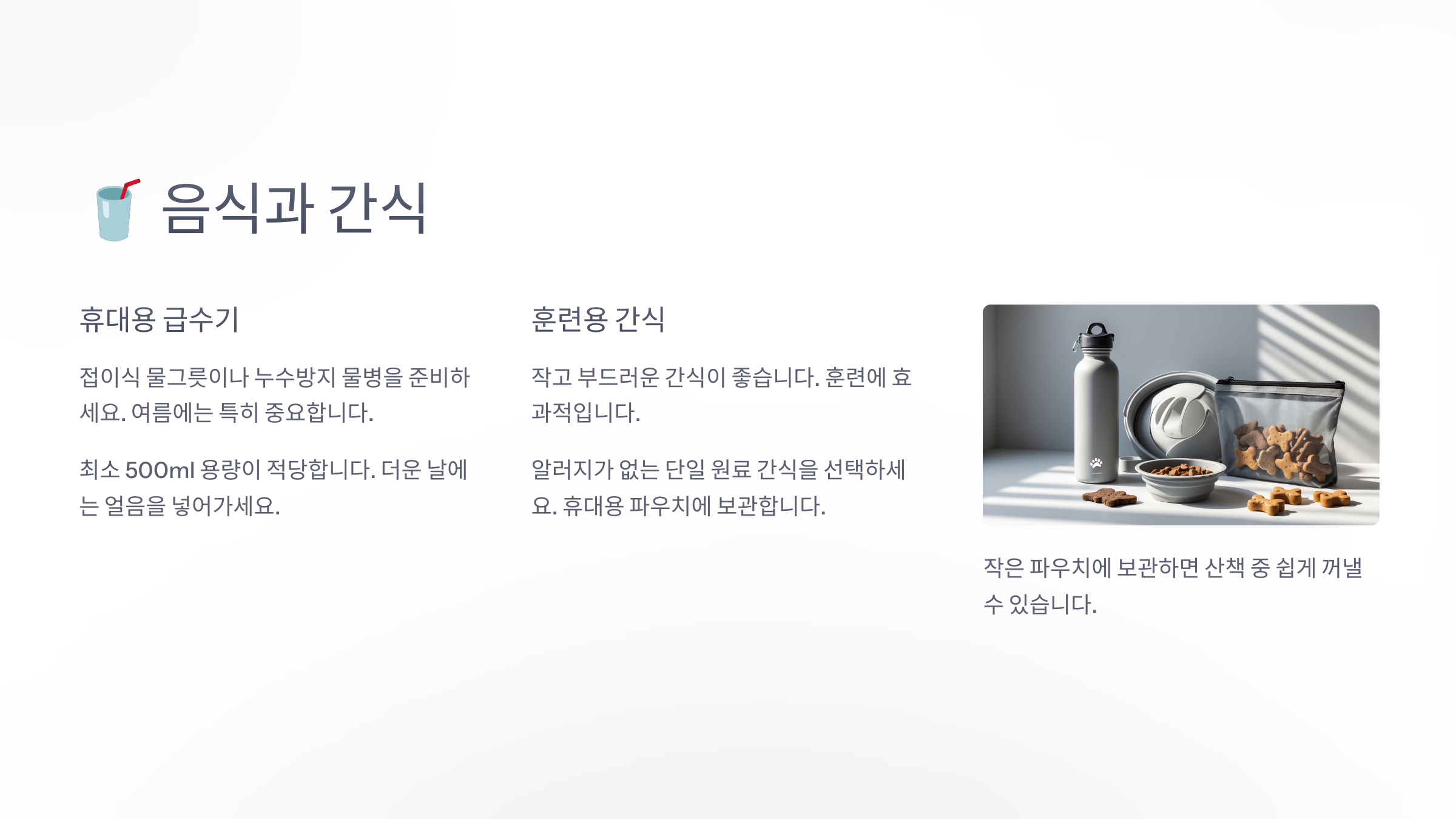 🥤 음식과 간식

휴대용 급수기

접이식 물그릇이나 누수방지 물병을 준비하세요. 여름에는 특히 중요합니다.

최소 500ml 용량이 적당합니다. 더운 날에는 얼음을 넣어가세요.

훈련용 간식

작고 부드러운 간식이 좋습니다. 훈련에 효과적입니다.

알러지가 없는 단일 원료 간식을 선택하세요. 휴대용 파우치에 보관합니다.

작은 파우치에 보관하면 산책 중 쉽게 꺼낼 수 있습니다.